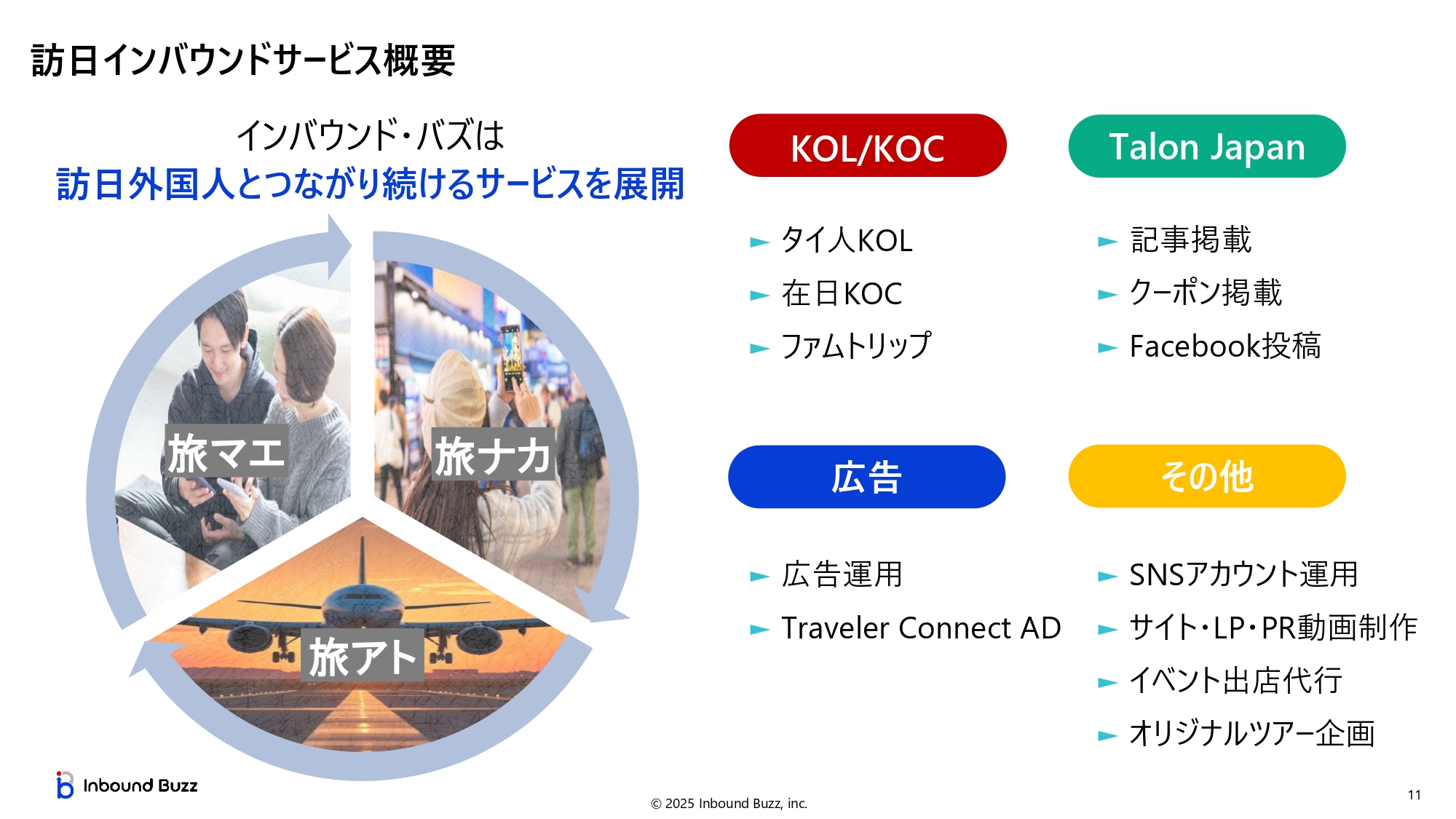 訪日インバウンドサービス概要

インバウンド・バズは
訪日外国人とつながり続けるサービスを展開

旅マエ

旅ナカ

旅アト

KOL/KOC

► タイ人KOL
► 在日KOC
► ファムトリップ

Talon Japan

► 記事掲載
► クーポン掲載
► Facebook投稿

広告

► 広告運用
► Traveler Connect AD

その他

► SNSアカウント運用
► サイト・LP・PR動画制作
► イベント出店代行
► オリジナルツアー企画

Inbound Buzz

© 2025 Inbound Buzz, inc.

11